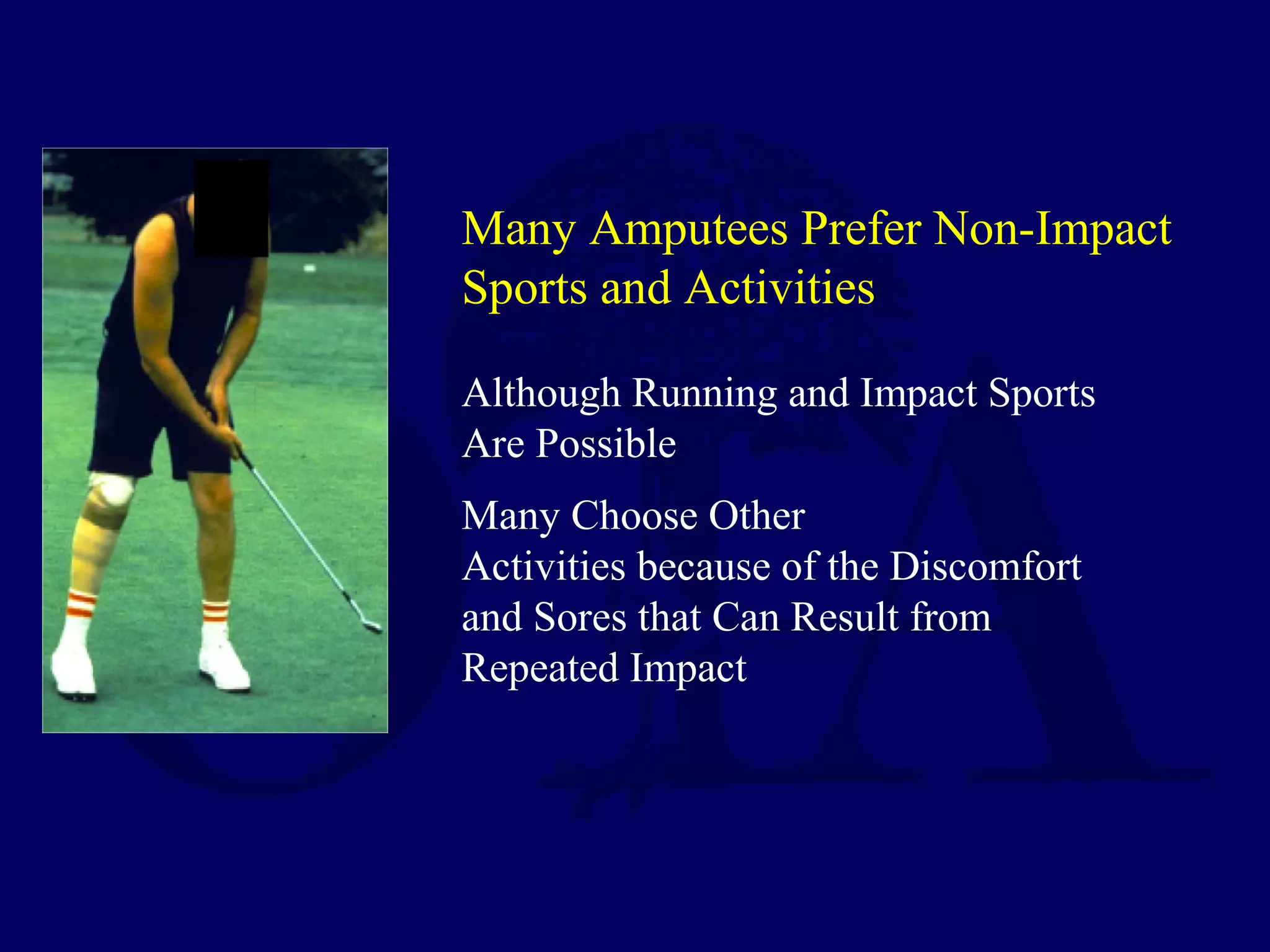 Many Amputees Prefer Non-Impact Sports and Activities

Although Running and Impact Sports Are Possible

Many Choose Other
Activities because of the Discomfort and Sores that Can Result from Repeated Impact